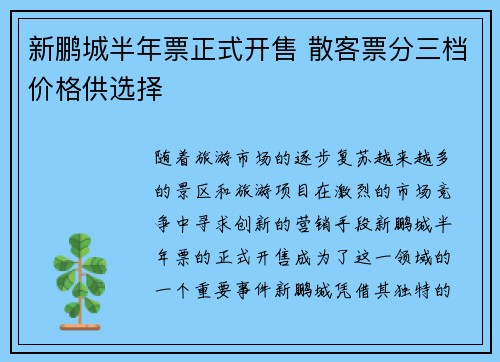 新鹏城半年票正式开售 散客票分三档价格供选择

随着旅游市场的逐步复苏越来越多的景区和旅游项目在激烈的市场竞争中寻求创新的营销手段新鹏城半年票的正式开售成为了这一领域的一个重要事件新鹏城凭借其独特的